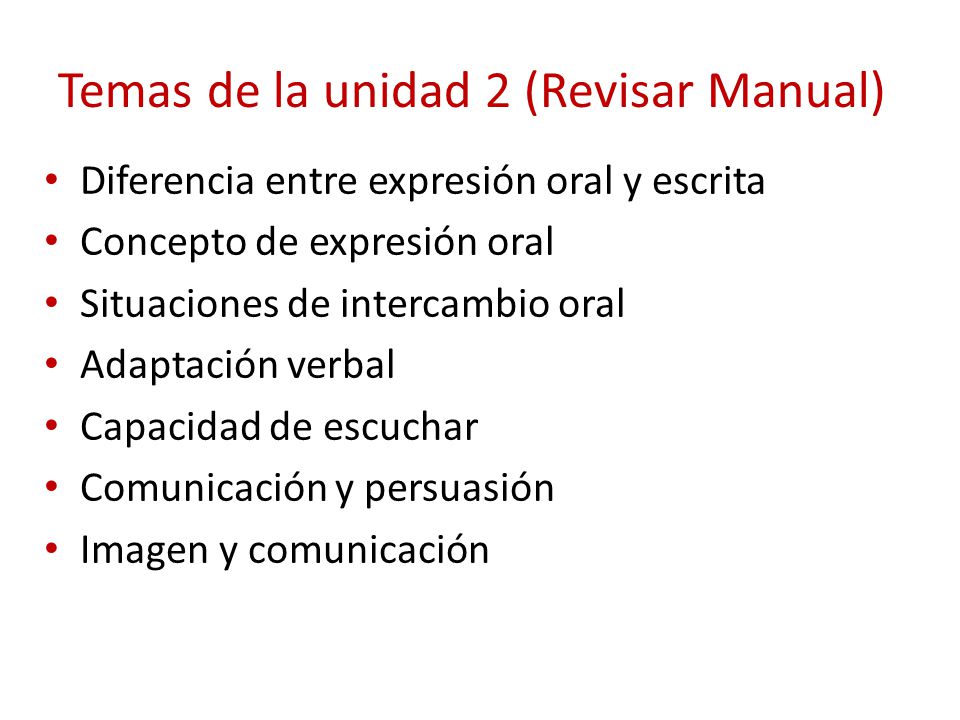 Temas de la unidad 2 (Revisar Manual)

• Diferencia entre expresión oral y escrita
• Concepto de expresión oral
• Situaciones de intercambio oral
• Adaptación verbal
• Capacidad de escuchar
• Comunicación y persuasión
• Imagen y comunicación